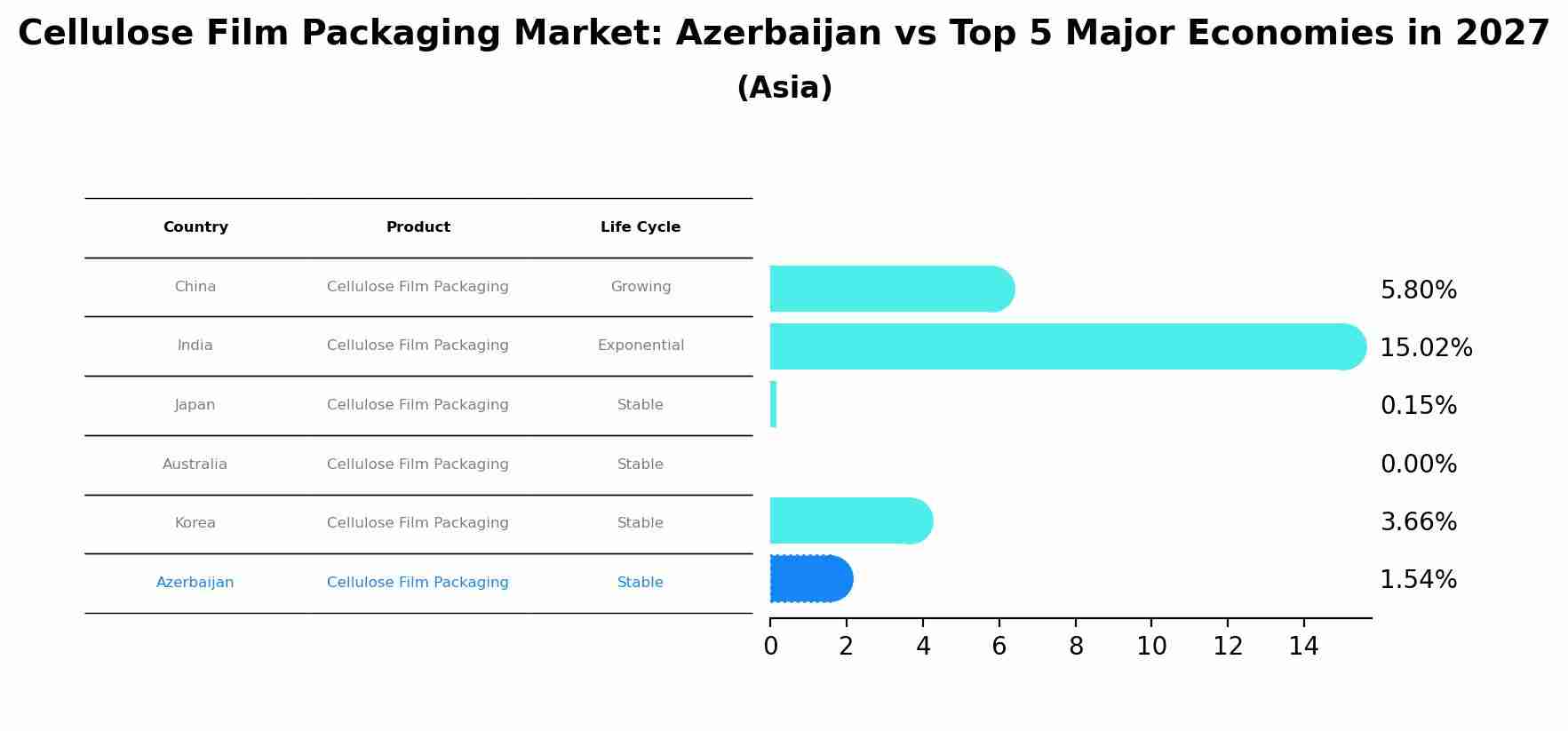 Cellulose Film Packaging Market: Azerbaijan vs Top 5 Major Economies in 2027
(Asia)

| Country | Product | Life Cycle |
|---|---|---|
| China | Cellulose Film Packaging | Growing |
| India | Cellulose Film Packaging | Exponential |
| Japan | Cellulose Film Packaging | Stable |
| Australia | Cellulose Film Packaging | Stable |
| Korea | Cellulose Film Packaging | Stable |
| Azerbaijan | Cellulose Film Packaging | Stable |

5.80%
15.02%
0.15%
0.00%
3.66%
1.54%

0 2 4 6 8 10 12 14